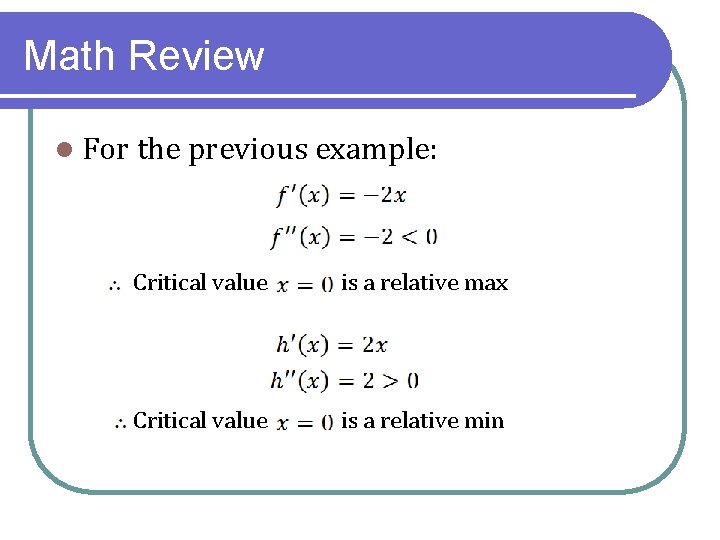 Math Review

For the previous example:

$f'(x) = -2x$

$f''(x) = -2 < 0$

$\therefore$ Critical value $x = 0$ is a relative max

$h'(x) = 2x$

$h''(x) = 2 > 0$

$\therefore$ Critical value $x = 0$ is a relative min